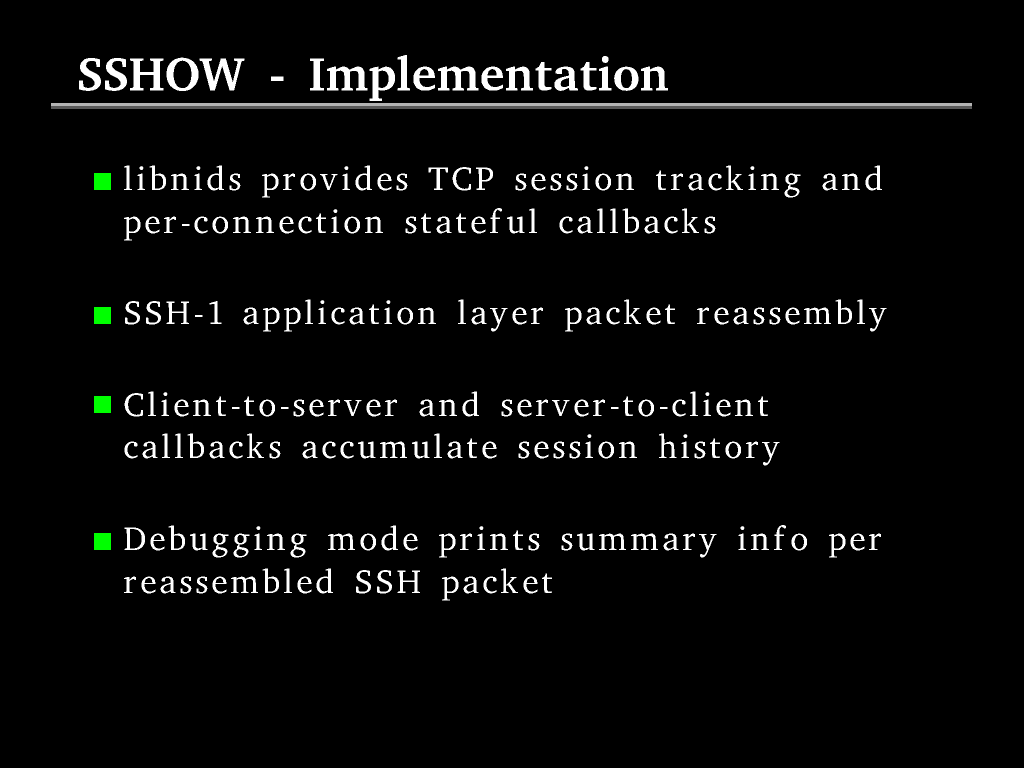 SSHOW - Implementation

libnids provides TCP session tracking and per-connection stateful callbacks

SSH-1 application layer packet reassembly

Client-to-server and server-to-client callbacks accumulate session history

Debugging mode prints summary info per reassembled SSH packet